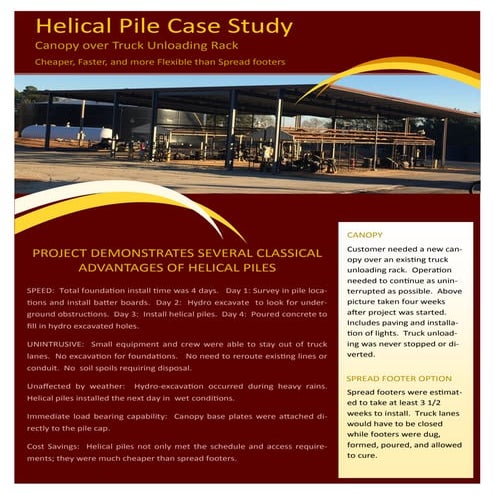 Helical Pile Case Study

Canopy over Truck Unloading Rack

Cheaper, Faster, and more Flexible than Spread footers

PROJECT DEMONSTRATES SEVERAL CLASSICAL ADVANTAGES OF HELICAL PILES

SPEED: Total foundation install time was 4 days. Day 1: Survey in pile locations and install batter boards. Day 2: Hydro excavate to look for underground obstructions. Day 3: Install helical piles. Day 4: Poured concrete to fill in hydro excavated holes.

UNINTRUSIVE: Small equipment and crew were able to stay out of truck lanes. No excavation for foundations. No need to reroute existing lines or conduit. No soil spoils requiring disposal.

Unaffected by weather: Hydro-excavation occurred during heavy rains. Helical piles installed the next day in wet conditions.

Immediate load bearing capability: Canopy base plates were attached directly to the pile cap.

Cost Savings: Helical piles not only met the schedule and access requirements; they were much cheaper than spread footers.

CANOPY

Customer needed a new canopy over an existing truck unloading rack. Operation needed to continue as uninterrupted as possible. Above picture taken four weeks after project was started. Includes paving and installation of lights. Truck unloading was never stopped or diverted.

SPREAD FOOTER OPTION

Spread footers were estimated to take at least 3 1/2 weeks to install. Truck lanes would have to be closed while footers were dug, formed, poured, and allowed to cure.